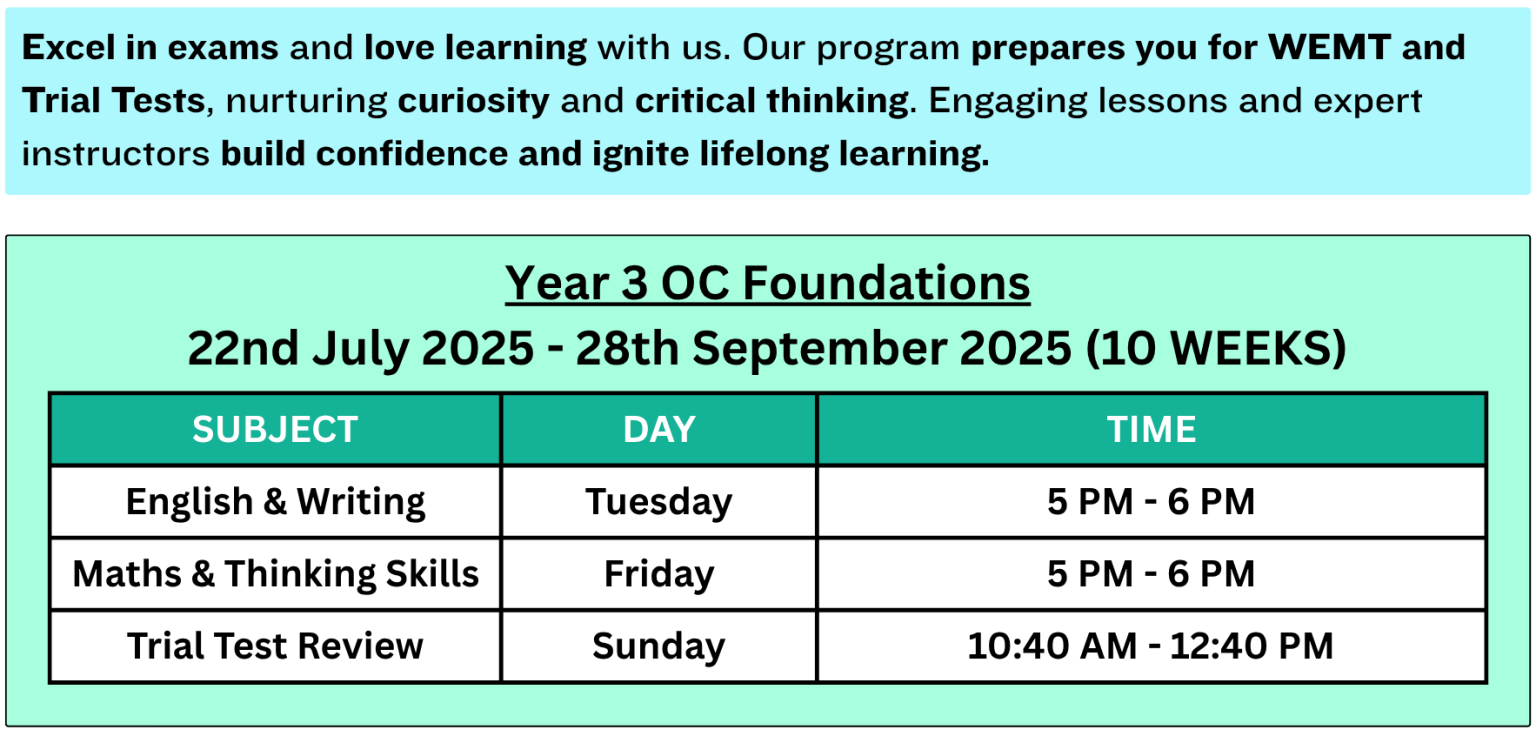 Excel in exams and love learning with us. Our program prepares you for WEMT and Trial Tests, nurturing curiosity and critical thinking. Engaging lessons and expert instructors build confidence and ignite lifelong learning.

Year 3 OC Foundations
22nd July 2025 - 28th September 2025 (10 WEEKS)

| SUBJECT | DAY | TIME |
|---|---|---|
| English & Writing | Tuesday | 5 PM - 6 PM |
| Maths & Thinking Skills | Friday | 5 PM - 6 PM |
| Trial Test Review | Sunday | 10:40 AM - 12:40 PM |